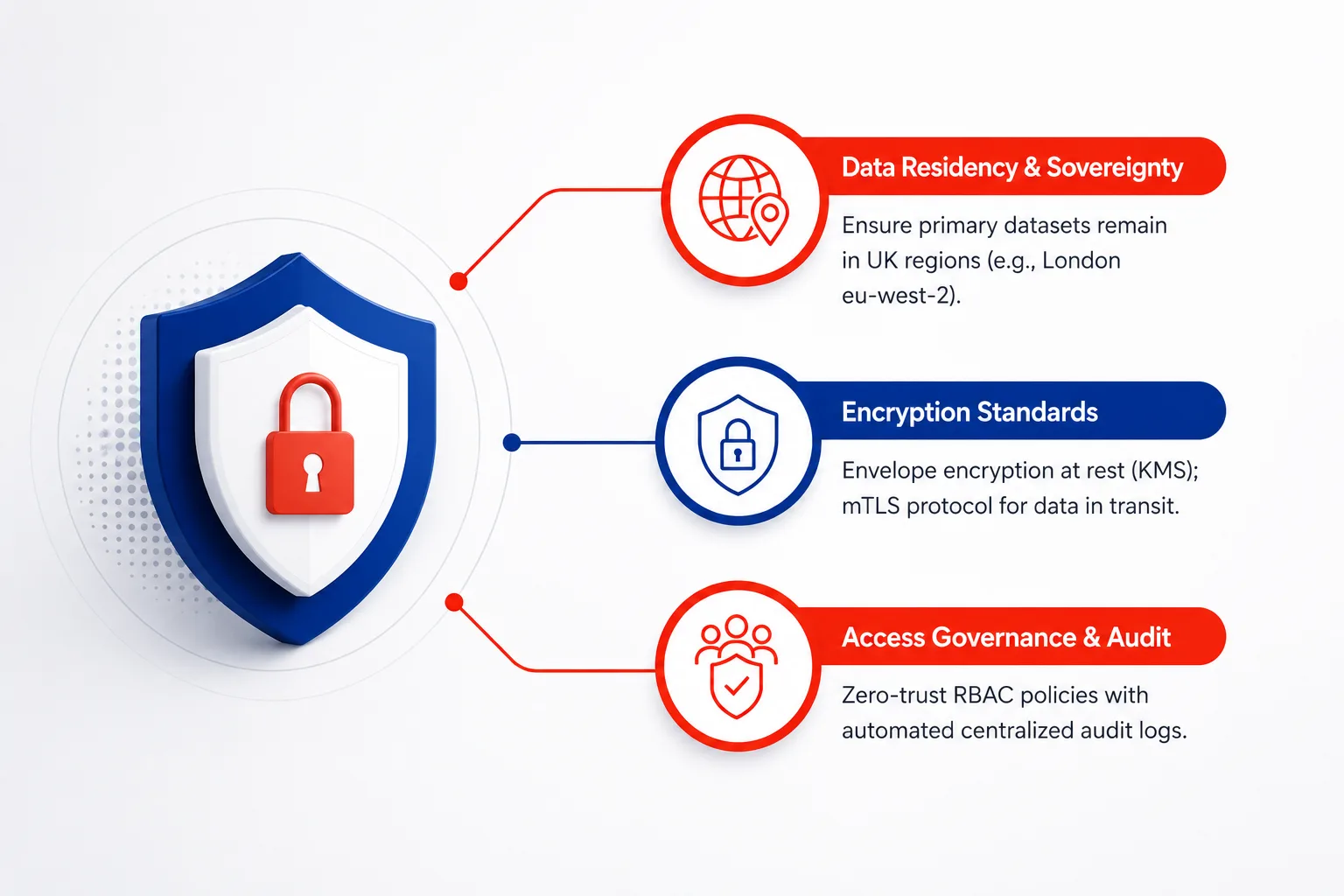 Data Residency & Sovereignty

Ensure primary datasets remain in UK regions (e.g., London eu-west-2).

Encryption Standards

Envelope encryption at rest (KMS); mTLS protocol for data in transit.

Access Governance & Audit

Zero-trust RBAC policies with automated centralized audit logs.